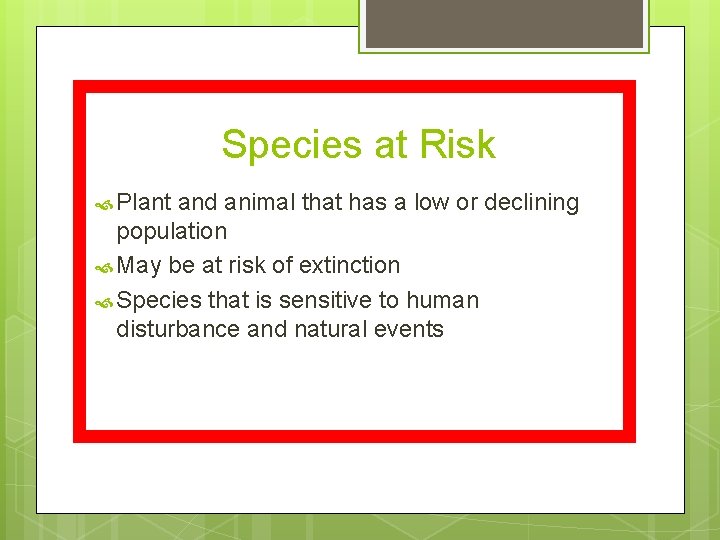 Species at Risk

Plant and animal that has a low or declining population

May be at risk of extinction

Species that is sensitive to human disturbance and natural events